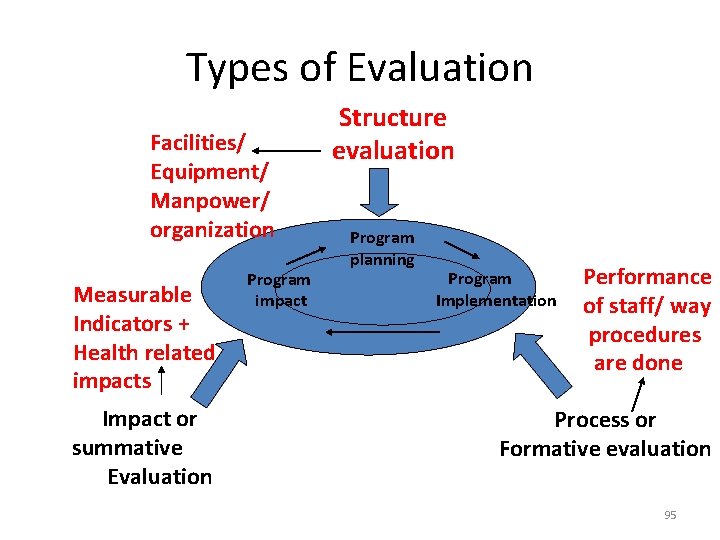 Types of Evaluation

Structure evaluation

Facilities/ Equipment/ Manpower/ organization

Program planning

Program impact

Program Implementation

Measurable Indicators + Health related impacts

Performance of staff/ way procedures are done

Impact or summative Evaluation

Process or Formative evaluation

95